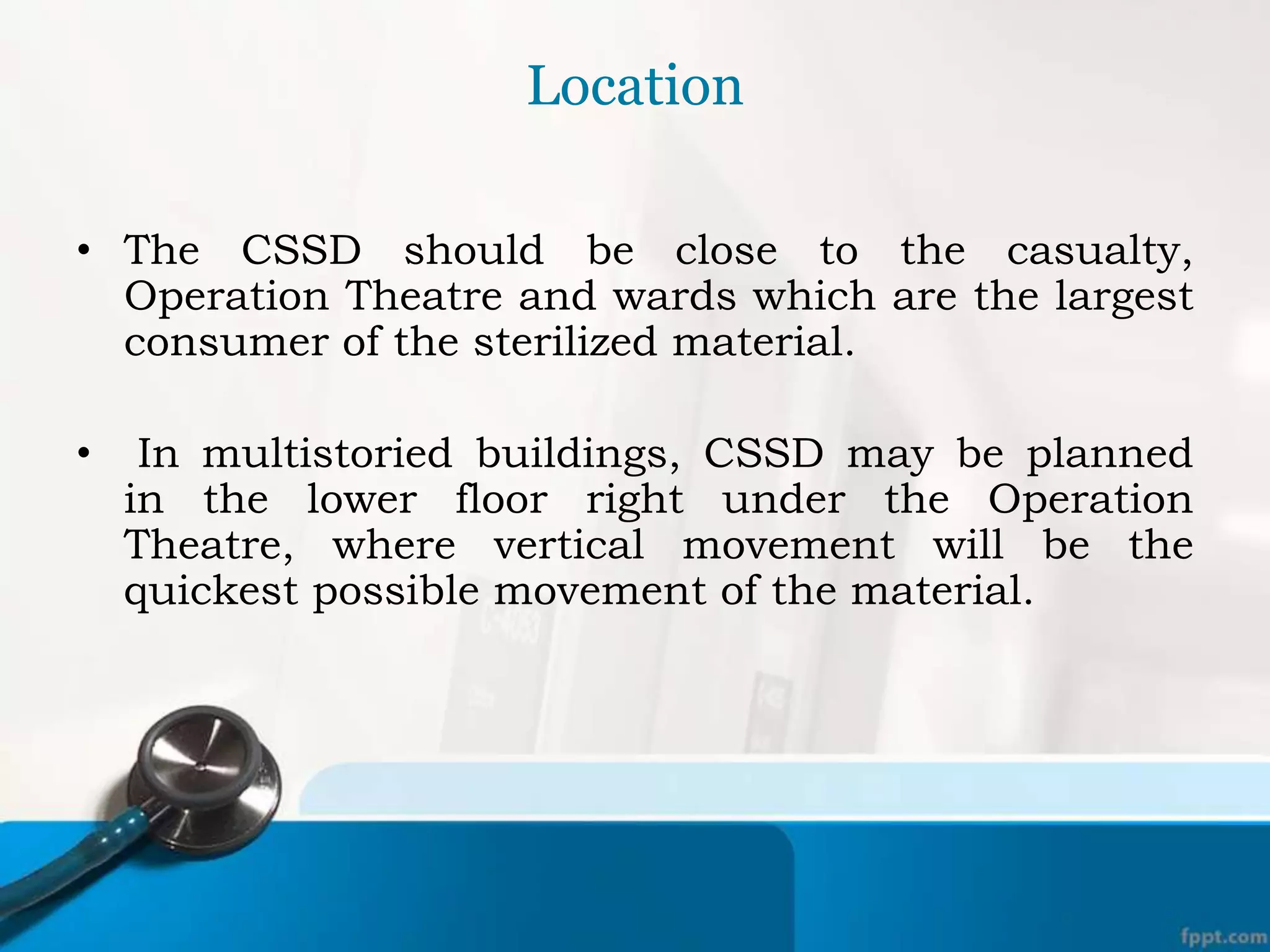 Location

• The CSSD should be close to the casualty, Operation Theatre and wards which are the largest consumer of the sterilized material.

• In multistoried buildings, CSSD may be planned in the lower floor right under the Operation Theatre, where vertical movement will be the quickest possible movement of the material.

fppt.com